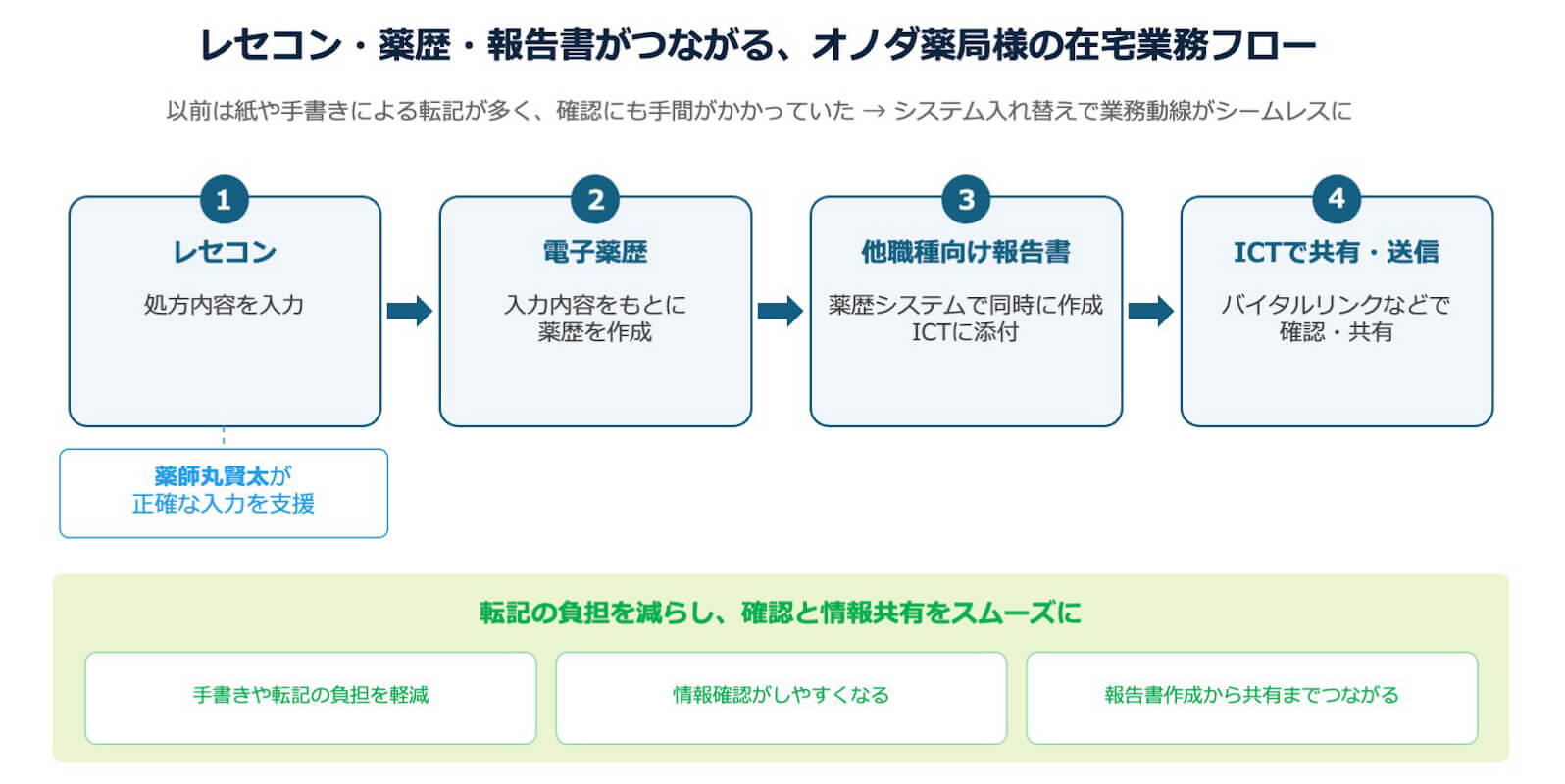 レセコン・薬歴・報告書がつながる、オノダ薬局様の在宅業務フロー

以前は紙や手書きによる転記が多く、確認にも手間がかかっていた → システム入れ替えで業務動線がシームレスに

1
レセコン
処方内容を入力

薬師丸賢太が
正確な入力を支援

2
電子薬歴
入力内容をもとに
薬歴を作成

3
他職種向け報告書
薬歴システムで同時に作成
ICTに添付

4
ICTで共有・送信
バイタルリンクなどで
確認・共有

転記の負担を減らし、確認と情報共有をスムーズに

手書きや転記の負担を軽減

情報確認がしやすくなる

報告書作成から共有までつながる